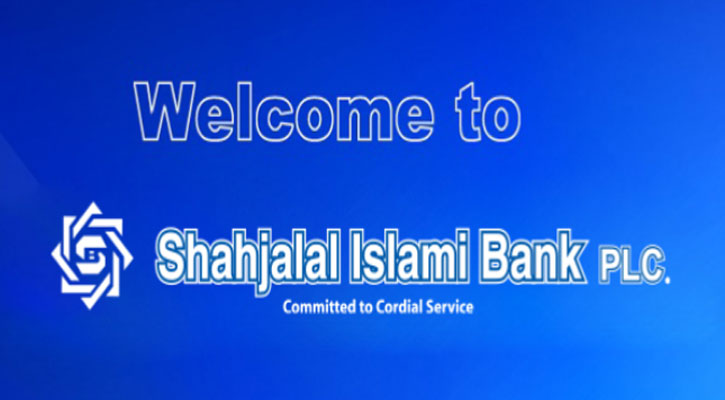 Welcome to

Shahjalal Islami Bank PLC.

Committed to Cordial Service